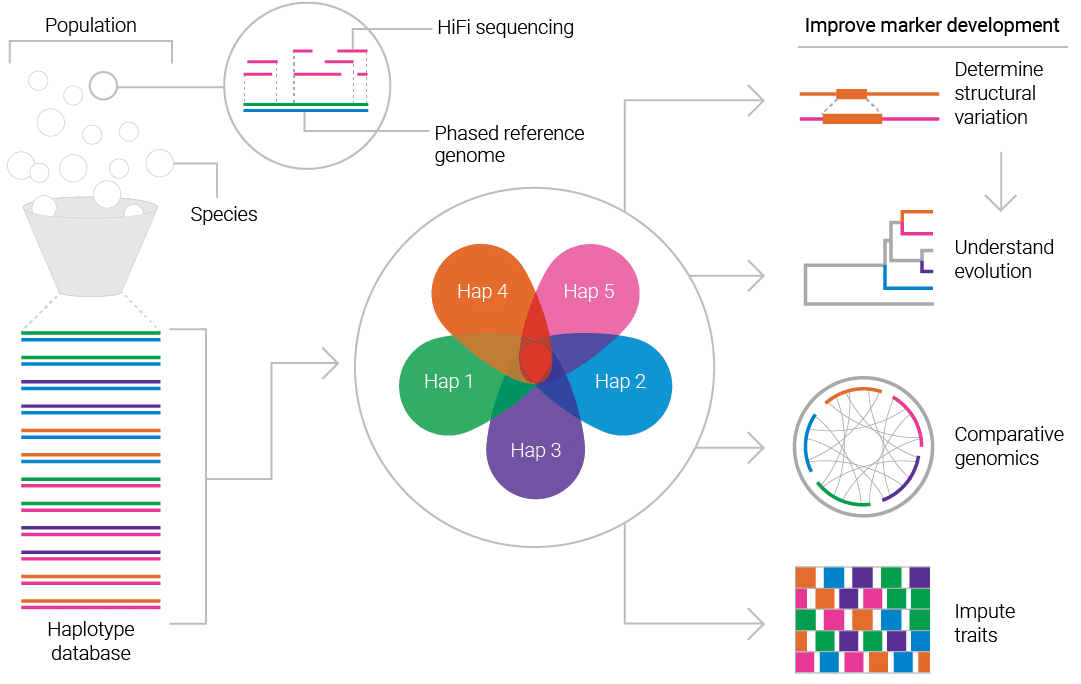 Population

HiFi sequencing

Phased reference genome

Species

Haplotype database

Hap 4

Hap 5

Hap 1

Hap 2

Hap 3

Improve marker development

Determine structural variation

Understand evolution

Comparative genomics

Impute traits